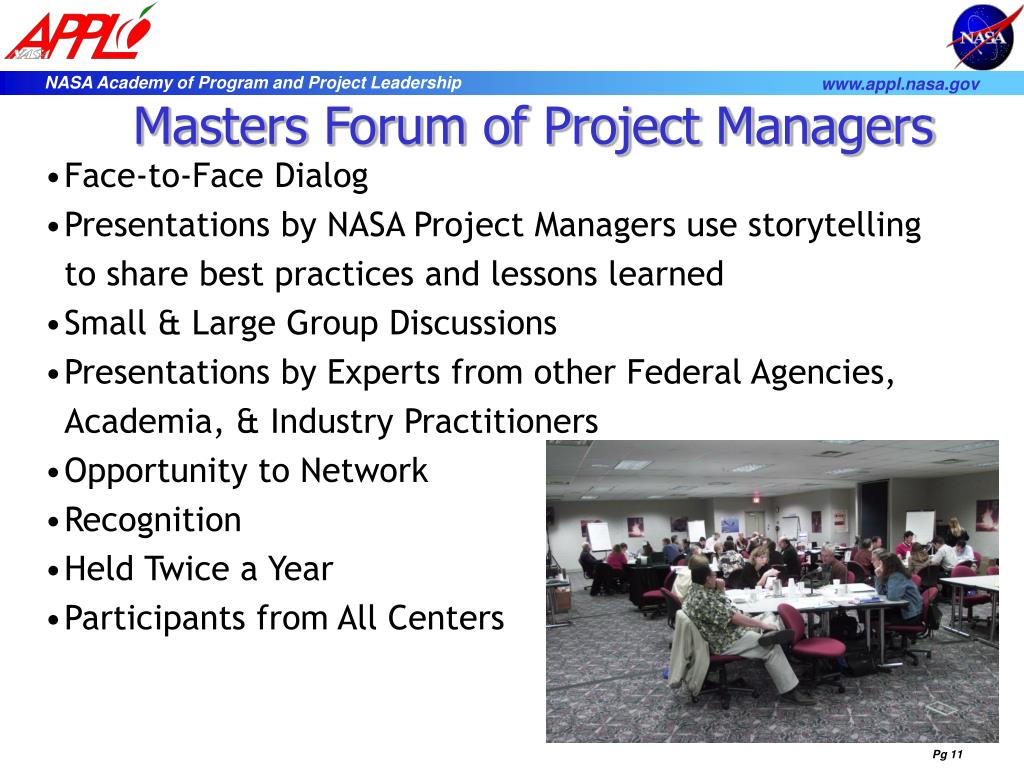 APPL NASA

NASA

NASA Academy of Program and Project Leadership

www.appl.nasa.gov

Masters Forum of Project Managers

•Face-to-Face Dialog
•Presentations by NASA Project Managers use storytelling to share best practices and lessons learned
•Small & Large Group Discussions
•Presentations by Experts from other Federal Agencies, Academia, & Industry Practitioners
•Opportunity to Network
•Recognition
•Held Twice a Year
•Participants from All Centers

Pg 11